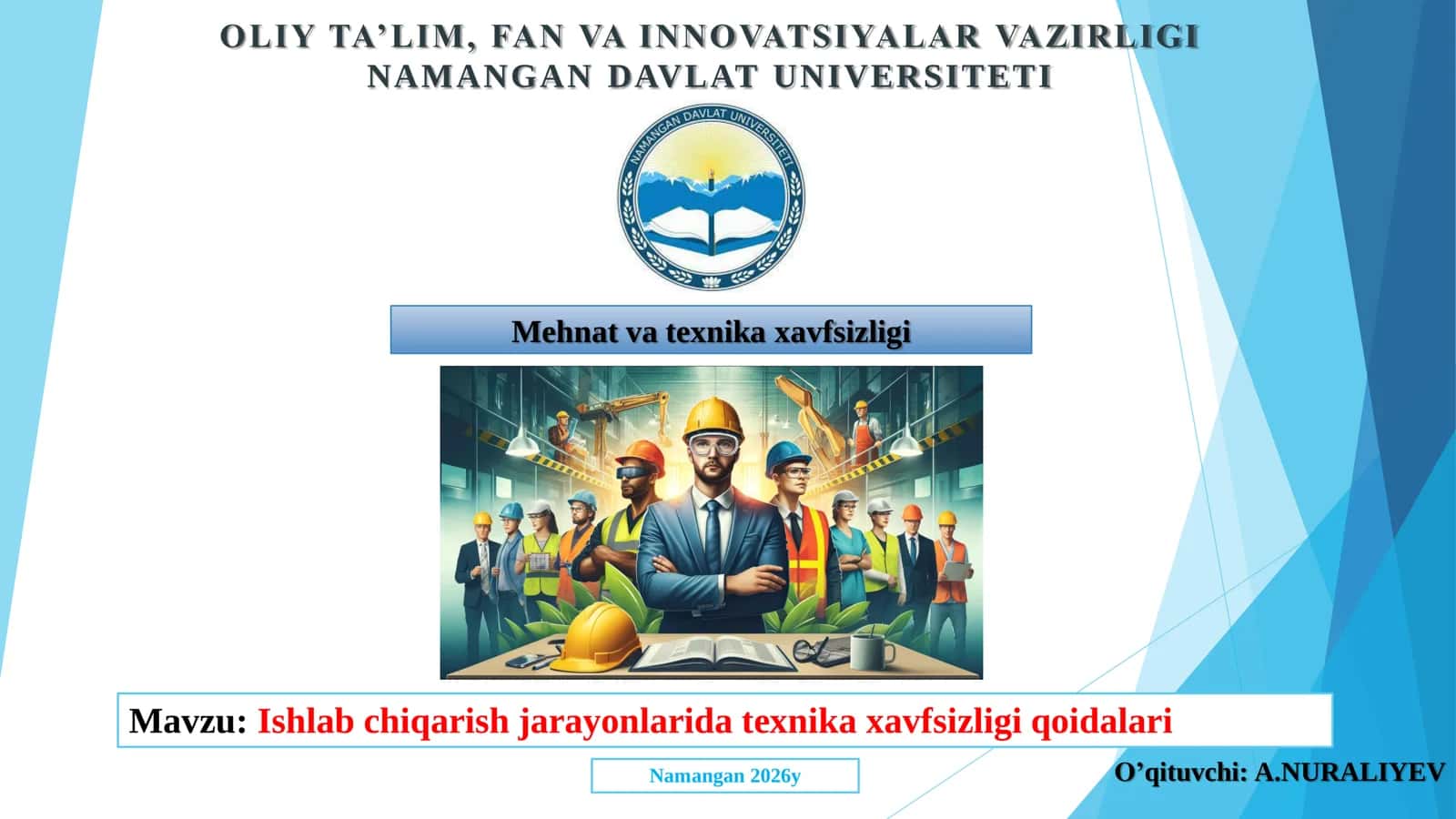 OLIY TA’LIM, FAN VA INNOVATSIYALAR VAZIRLIGI
NAMANGAN DAVLAT UNIVERSITETI

NAMANGAN DAVLAT UNIVERSITETI

Mehnat va texnika xavfsizligi

Mavzu: Ishlab chiqarish jarayonlarida texnika xavfsizligi qoidalari

Namangan 2026y

O’qituvchi: A.NURALIYEV